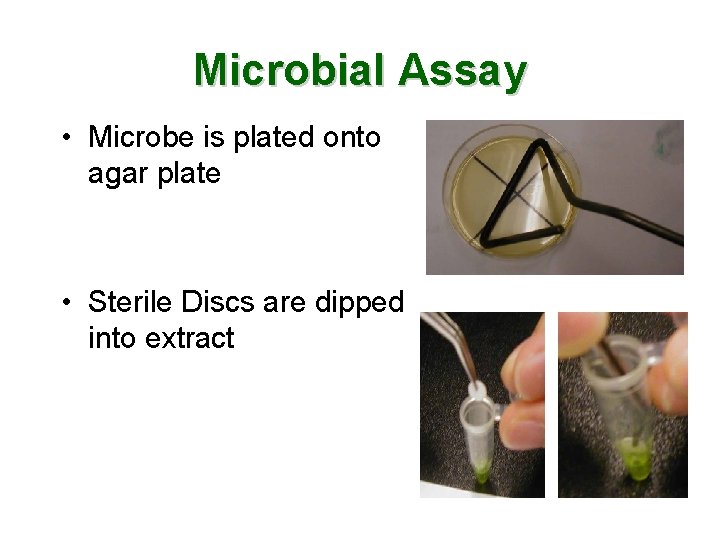 Microbial Assay

• Microbe is plated onto agar plate

• Sterile Discs are dipped into extract